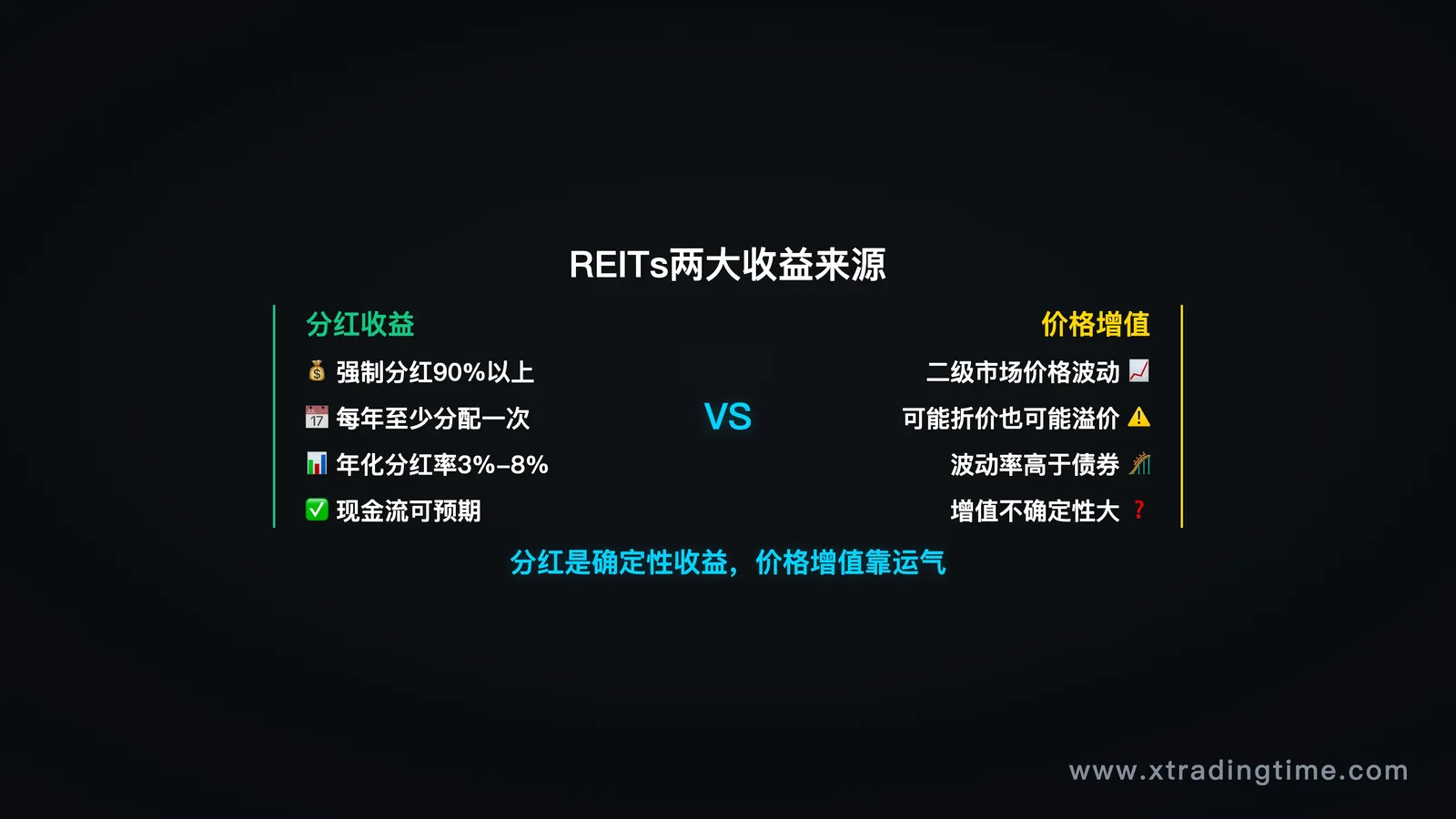 REITs两大收益来源

分红收益

💰 强制分红90%以上

📅 每年至少分配一次

📊 年化分红率3%–8%

✅ 现金流可预期

VS

价格增值

二级市场价格波动 📈

可能折价也可能溢价 ⚠️

波动率高于债券 🎢

增值不确定性大 ❓

分红是确定性收益，价格增值靠运气

www.xtradingtime.com